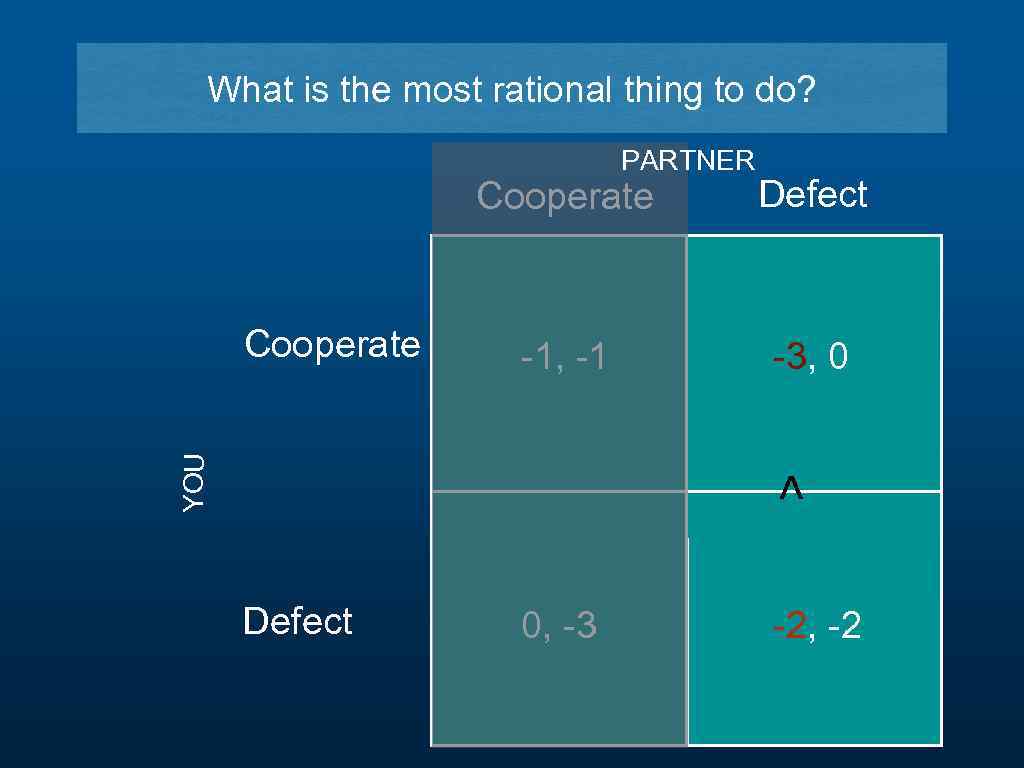 What is the most rational thing to do?

PARTNER

YOU

| | Cooperate | Defect |
|---|---|---|
| Cooperate | -1, -1 | -3, 0 |
| | | ^ |
| Defect | 0, -3 | -2, -2 |